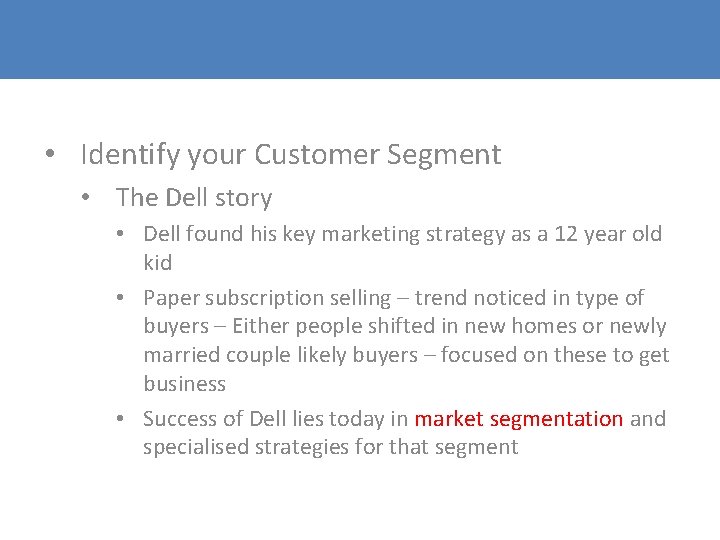 • Identify your Customer Segment
 • The Dell story
  • Dell found his key marketing strategy as a 12 year old kid
  • Paper subscription selling – trend noticed in type of buyers – Either people shifted in new homes or newly married couple likely buyers – focused on these to get business
  • Success of Dell lies today in market segmentation and specialised strategies for that segment